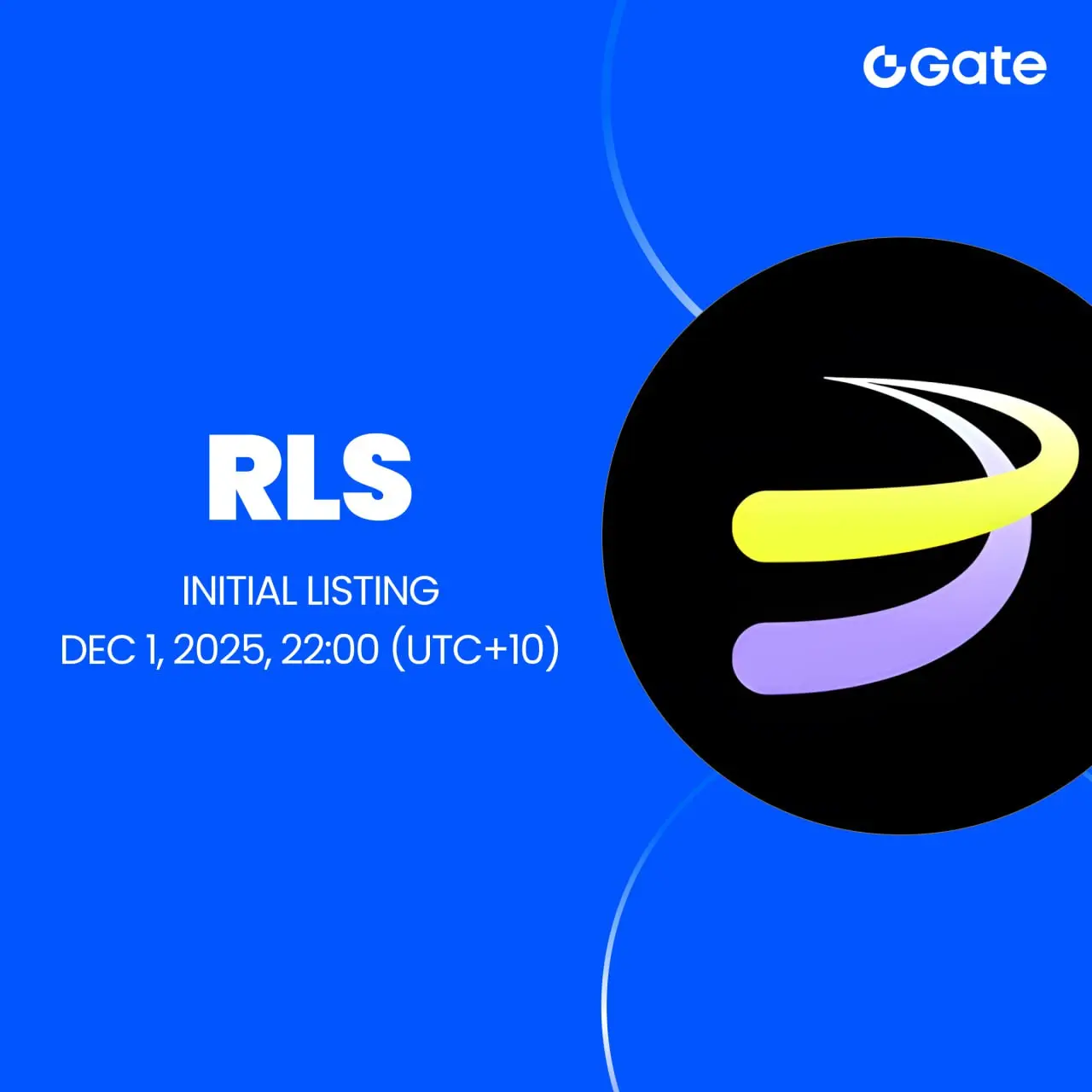 Gate

RLS

INITIAL LISTING
DEC 1, 2025, 22:00 (UTC+10)